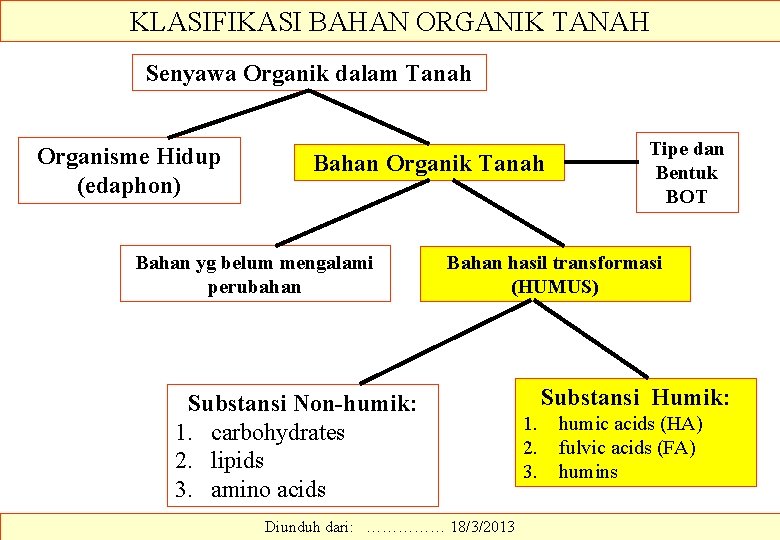 KLASIFIKASI BAHAN ORGANIK TANAH

Senyawa Organik dalam Tanah

Organisme Hidup (edaphon)

Bahan Organik Tanah

Tipe dan Bentuk BOT

Bahan yg belum mengalami perubahan

Bahan hasil transformasi (HUMUS)

Substansi Non-humik:
1. carbohydrates
2. lipids
3. amino acids

Substansi Humik:
1. humic acids (HA)
2. fulvic acids (FA)
3. humins

Diunduh dari: …………… 18/3/2013